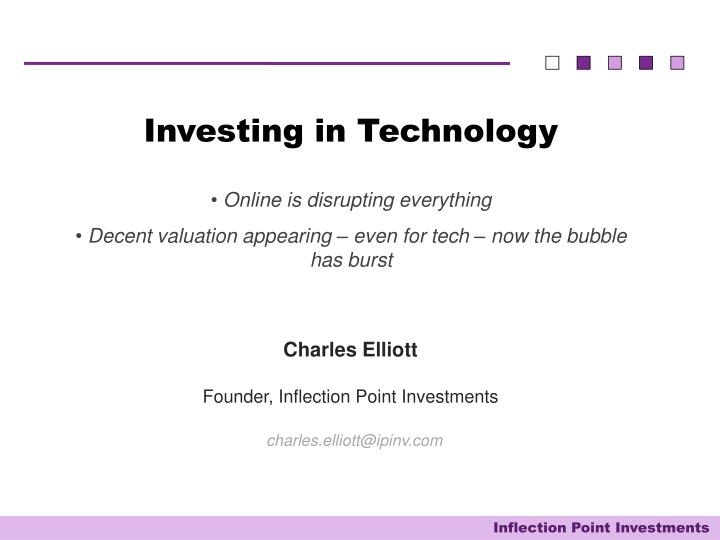 Investing in Technology

• Online is disrupting everything

• Decent valuation appearing – even for tech – now the bubble has burst

Charles Elliott

Founder, Inflection Point Investments

charles.elliott@ipinv.com

Inflection Point Investments